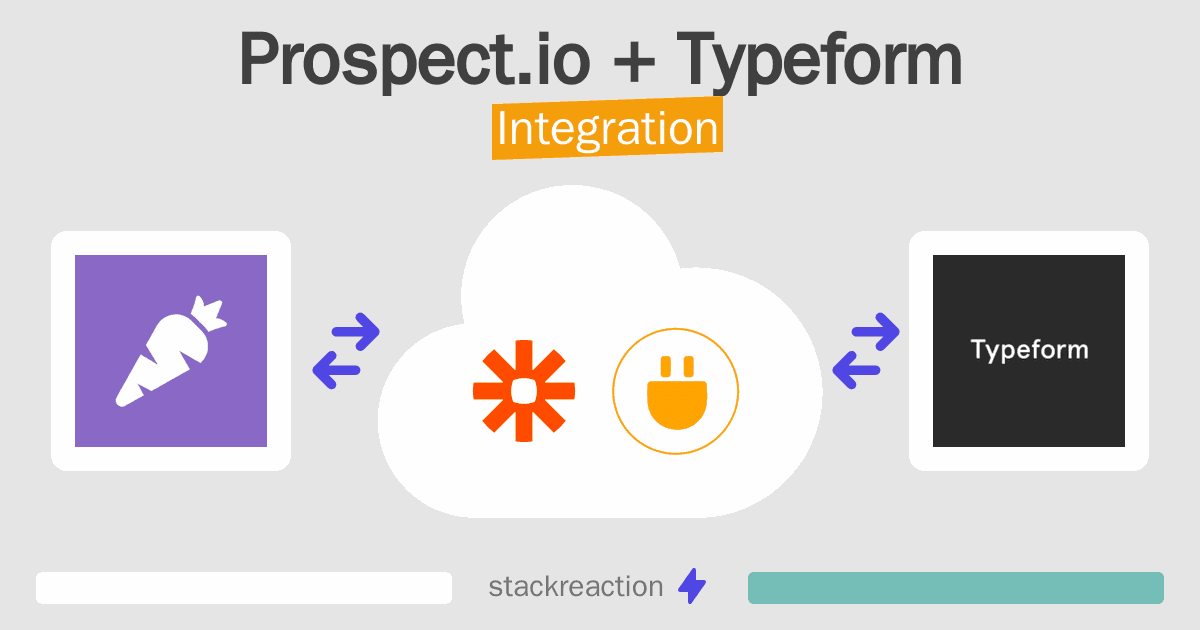 Prospect.io + Typeform

Integration

Typeform

stackreaction